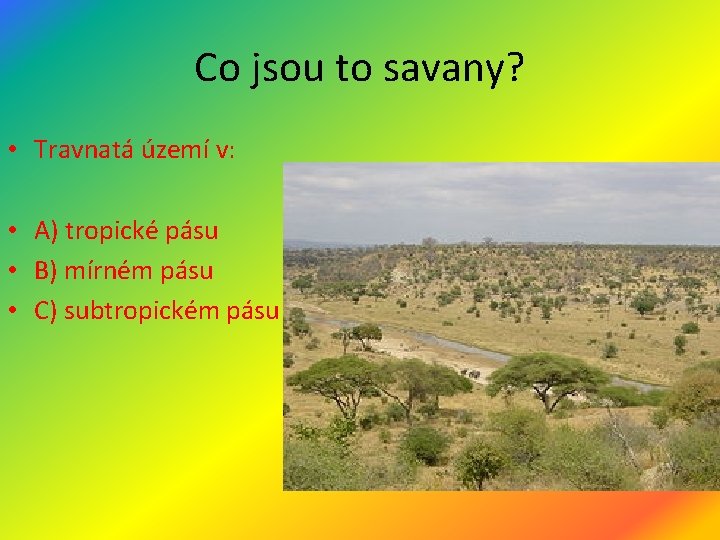 Co jsou to savany?

• Travnatá území v:

• A) tropické pásu
• B) mírném pásu
• C) subtropickém pásu